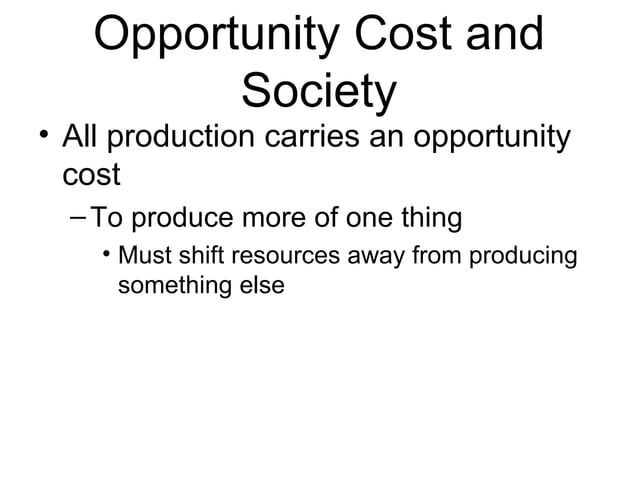 Opportunity Cost and Society

• All production carries an opportunity cost

– To produce more of one thing

• Must shift resources away from producing something else